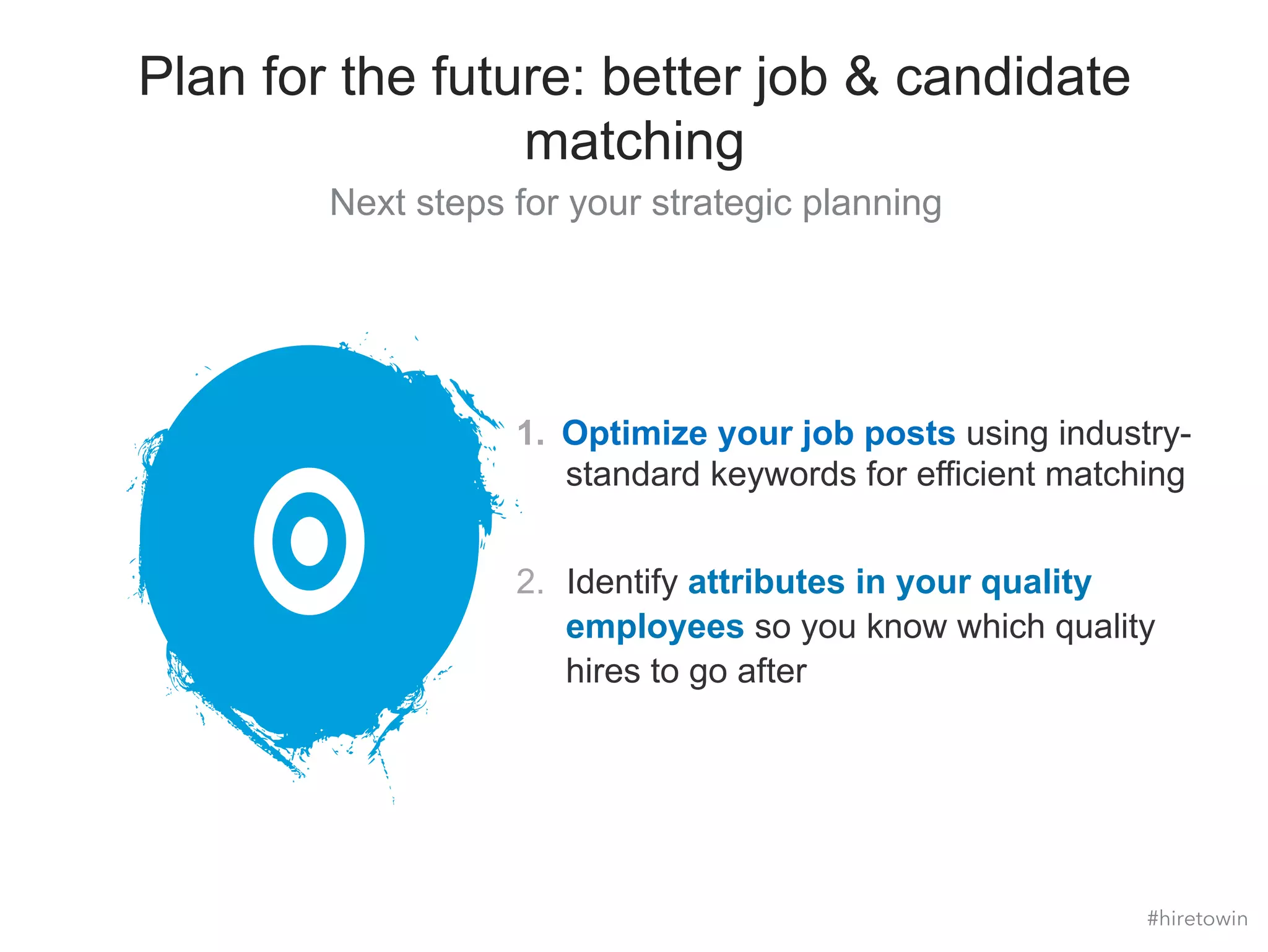 Plan for the future: better job & candidate matching

Next steps for your strategic planning

1. Optimize your job posts using industry-standard keywords for efficient matching

2. Identify attributes in your quality employees so you know which quality hires to go after

#hiretowin